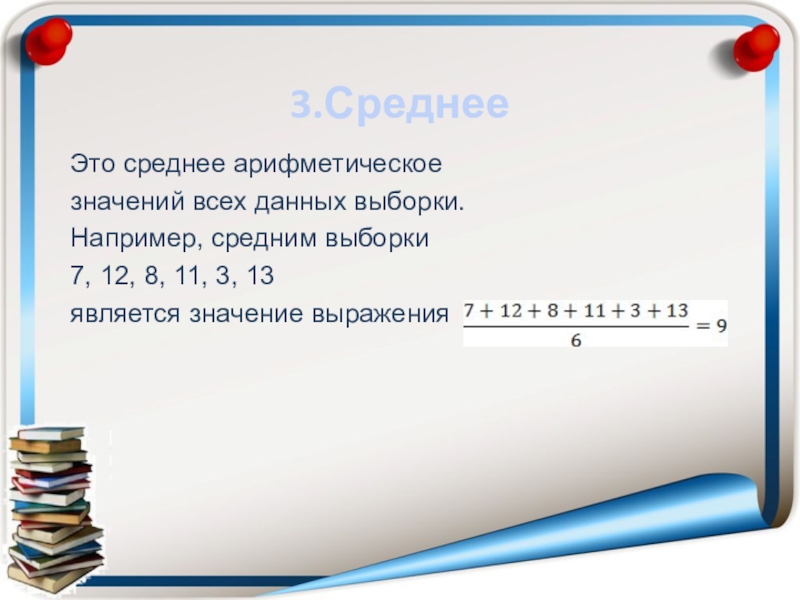 3.Среднее

Это среднее арифметическое значений всех данных выборки. Например, средним выборки 7, 12, 8, 11, 3, 13 является значение выражения $\frac{7+12+8+11+3+13}{6}=9$